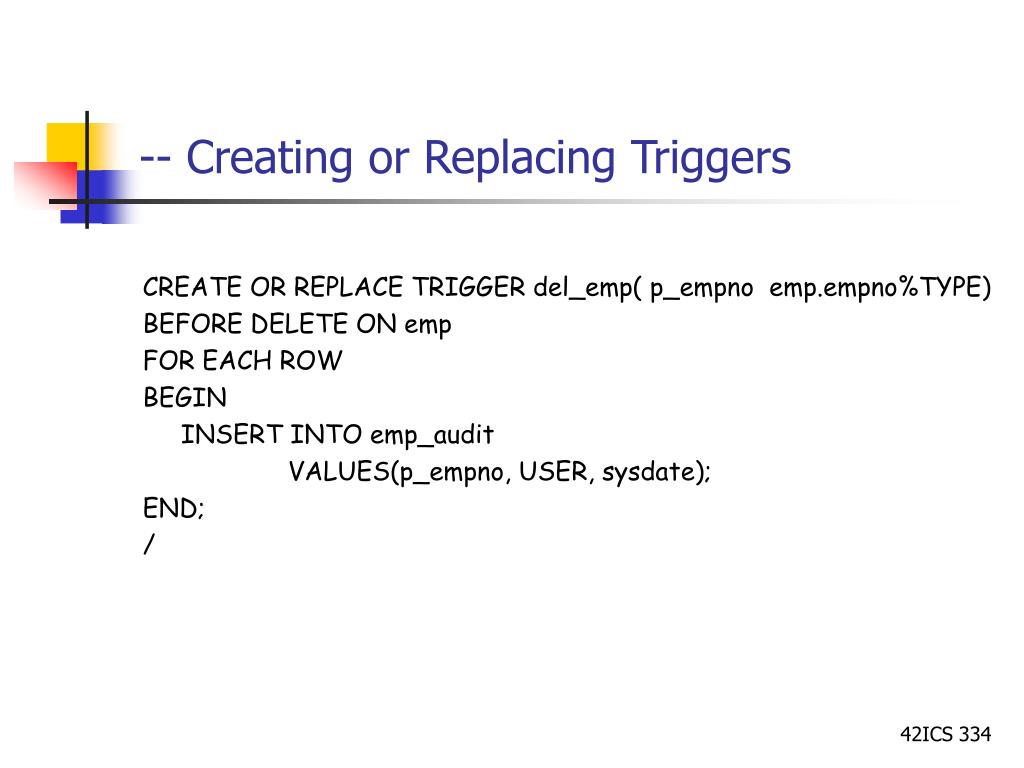 -- Creating or Replacing Triggers

CREATE OR REPLACE TRIGGER del_emp( p_empno emp.empno%TYPE)
BEFORE DELETE ON emp
FOR EACH ROW
BEGIN
INSERT INTO emp_audit
VALUES(p_empno, USER, sysdate);
END;
/

42ICS 334